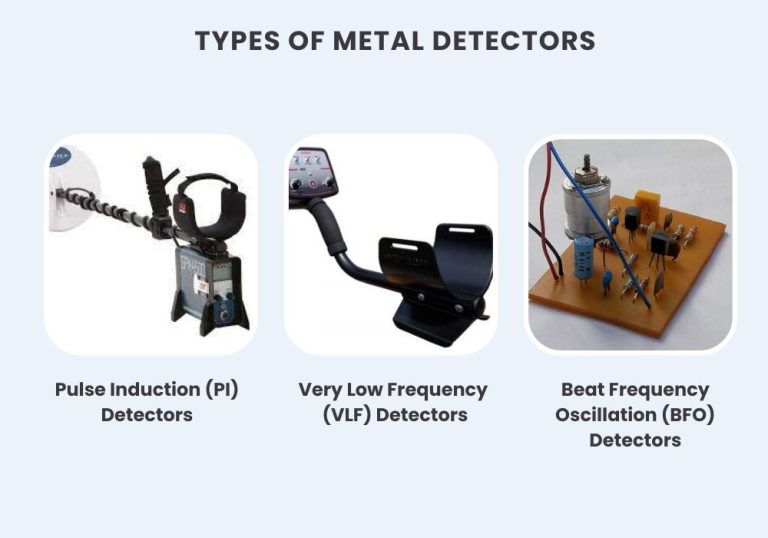 TYPES OF METAL DETECTORS

Pulse Induction (PI) Detectors

Very Low Frequency (VLF) Detectors

Beat Frequency Oscillation (BFO) Detectors